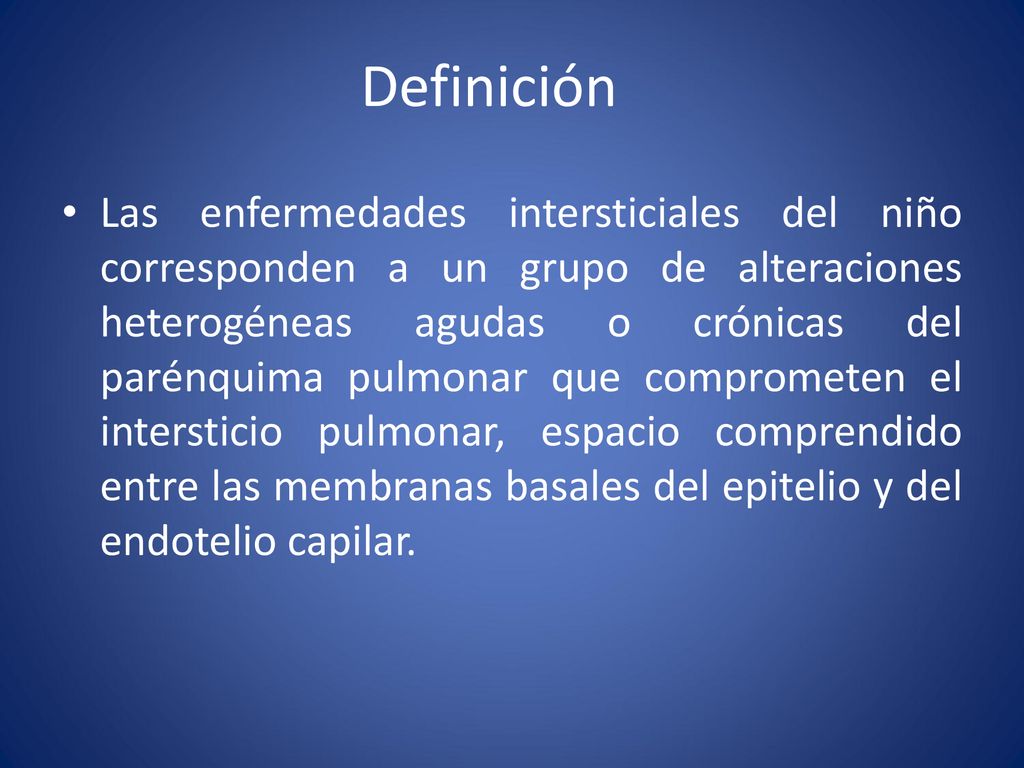 Definición

• Las enfermedades intersticiales del niño corresponden a un grupo de alteraciones heterogéneas agudas o crónicas del parénquima pulmonar que comprometen el intersticio pulmonar, espacio comprendido entre las membranas basales del epitelio y del endotelio capilar.